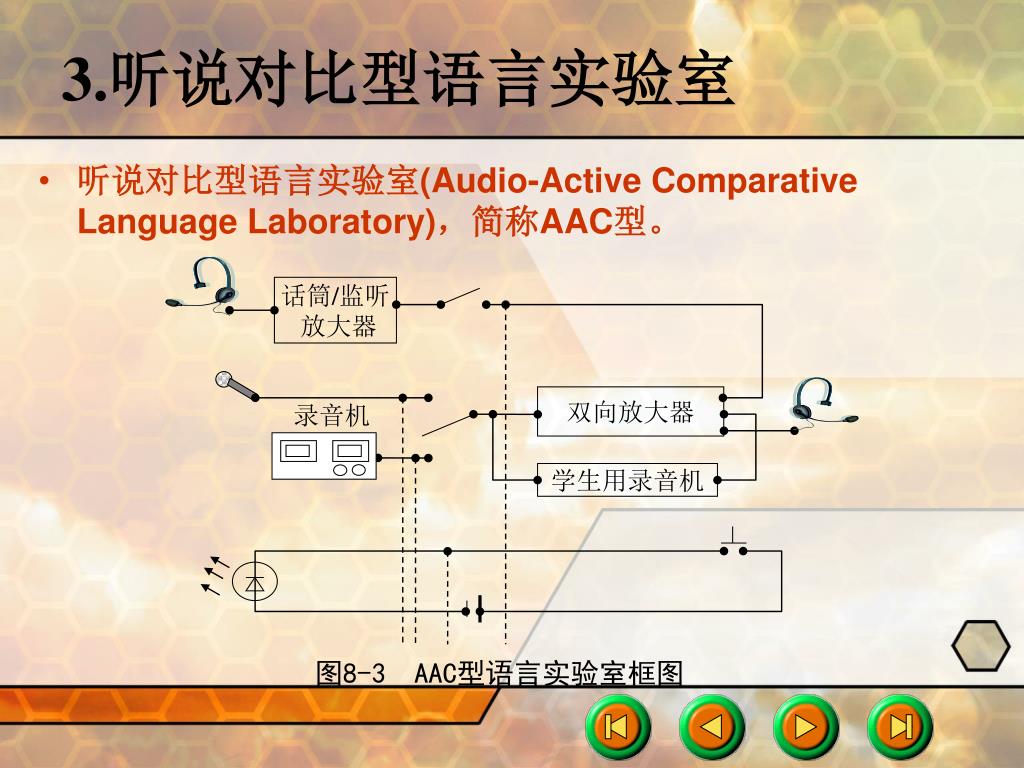 3.听说对比型语言实验室

• 听说对比型语言实验室(Audio-Active Comparative Language Laboratory)，简称AAC型。

话筒/监听放大器

录音机

双向放大器

学生用录音机

图8-3 AAC型语言实验室框图